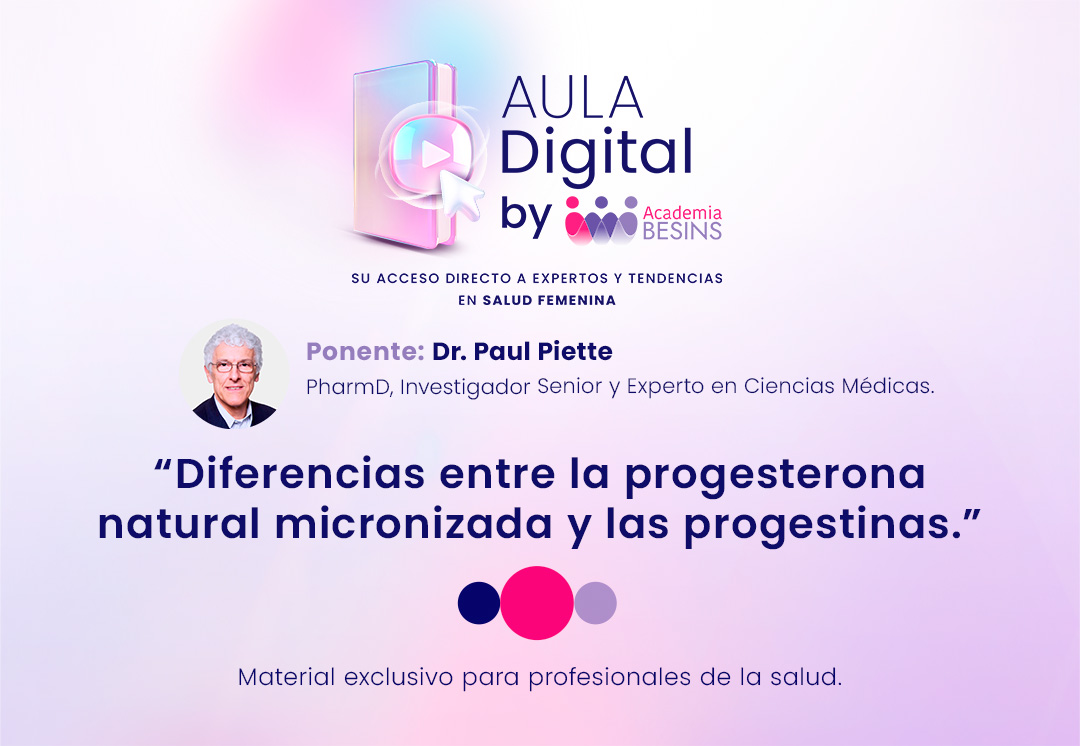 AULA Digital by Academia BESINS

SU ACCESO DIRECTO A EXPERTOS Y TENDENCIAS EN SALUD FEMENINA

Ponente: Dr. Paul Piette
PharmD, Investigador Senior y Experto en Ciencias Médicas.

“Diferencias entre la progesterona natural micronizada y las progestinas.”

Material exclusivo para profesionales de la salud.